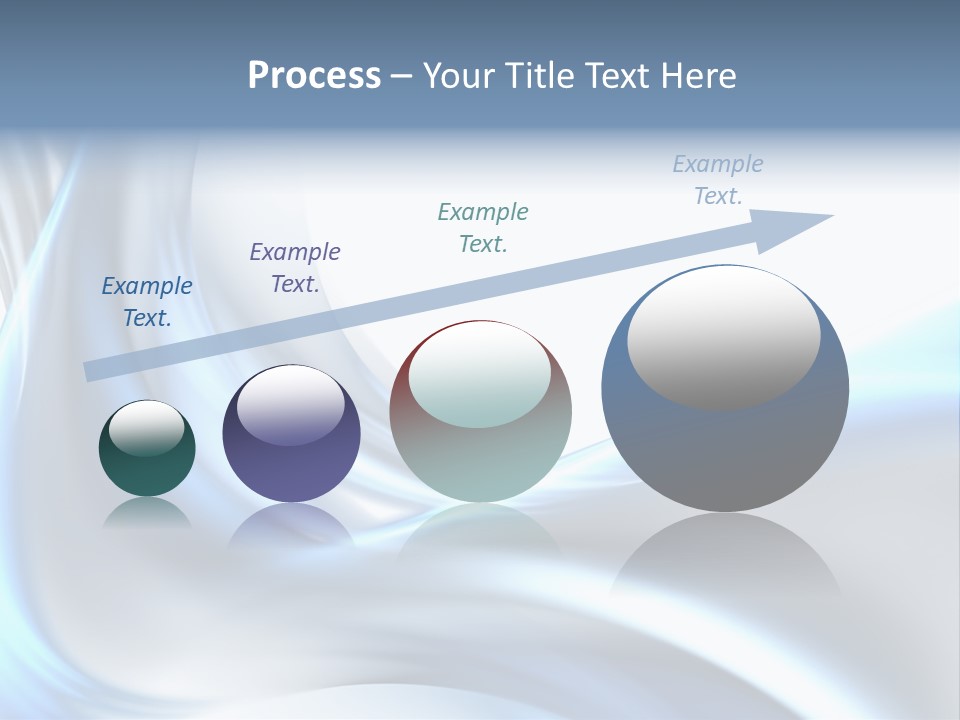 Process – Your Title Text Here

Example Text.

Example Text.

Example Text.

Example Text.